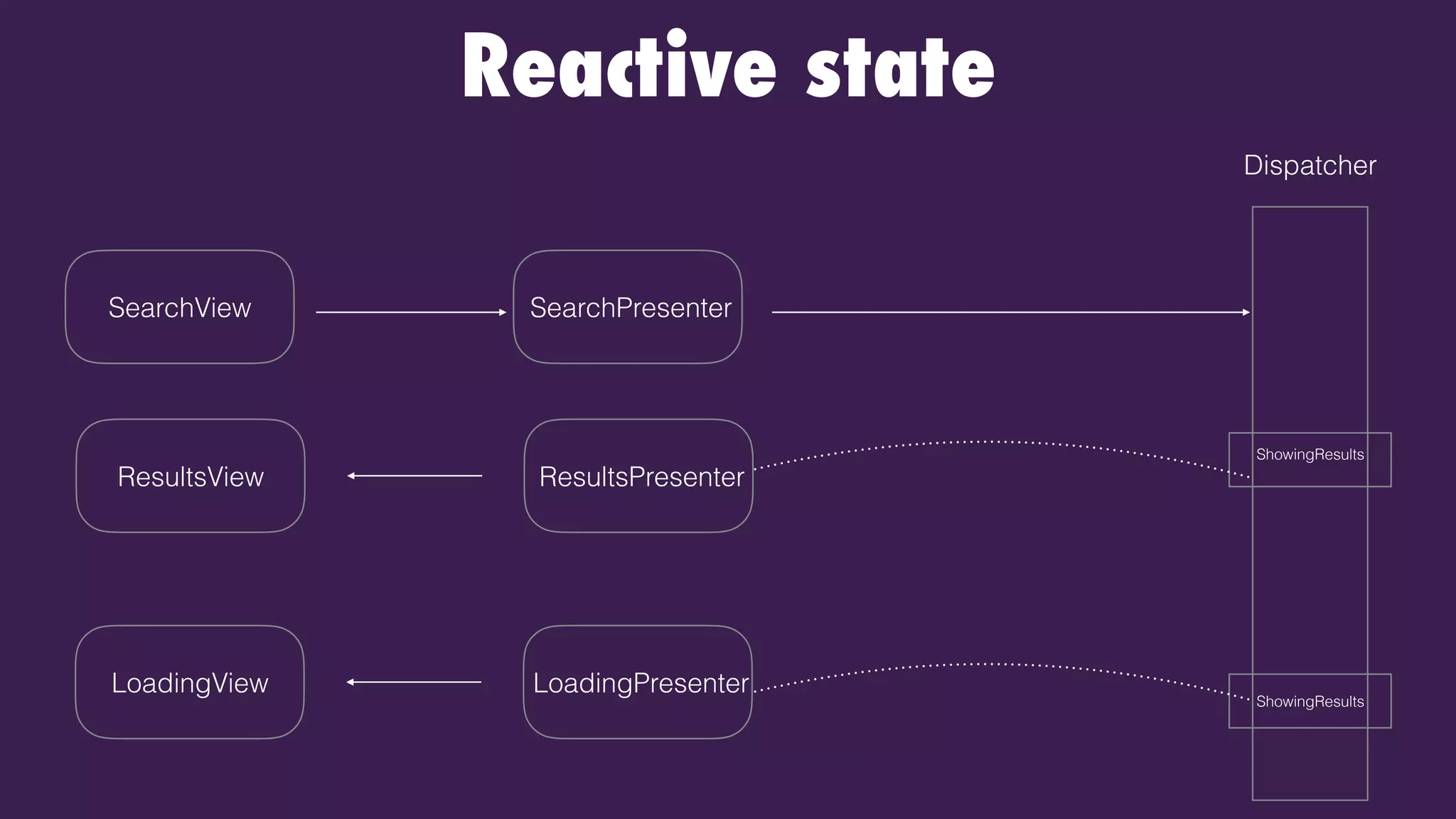 Reactive state

Dispatcher

SearchView

SearchPresenter

ResultsView

ResultsPresenter

ShowingResults

LoadingView

LoadingPresenter

ShowingResults